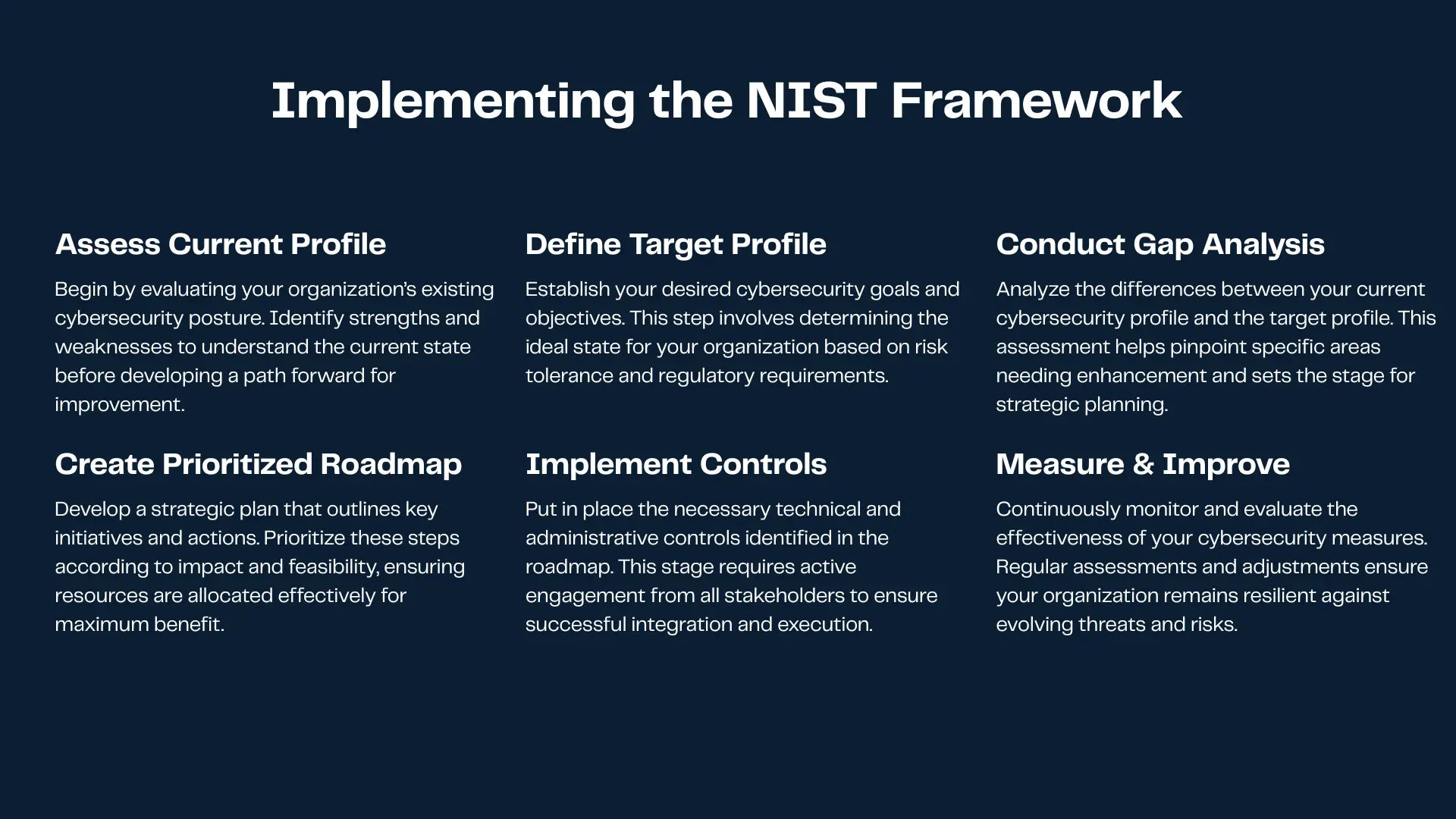 Implementing the NIST Framework

Assess Current Profile

Begin by evaluating your organization's existing cybersecurity posture. Identify strengths and weaknesses to understand the current state before developing a path forward for improvement.

Define Target Profile

Establish your desired cybersecurity goals and objectives. This step involves determining the ideal state for your organization based on risk tolerance and regulatory requirements.

Conduct Gap Analysis

Analyze the differences between your current cybersecurity profile and the target profile. This assessment helps pinpoint specific areas needing enhancement and sets the stage for strategic planning.

Create Prioritized Roadmap

Develop a strategic plan that outlines key initiatives and actions. Prioritize these steps according to impact and feasibility, ensuring resources are allocated effectively for maximum benefit.

Implement Controls

Put in place the necessary technical and administrative controls identified in the roadmap. This stage requires active engagement from all stakeholders to ensure successful integration and execution.

Measure & Improve

Continuously monitor and evaluate the effectiveness of your cybersecurity measures. Regular assessments and adjustments ensure your organization remains resilient against evolving threats and risks.